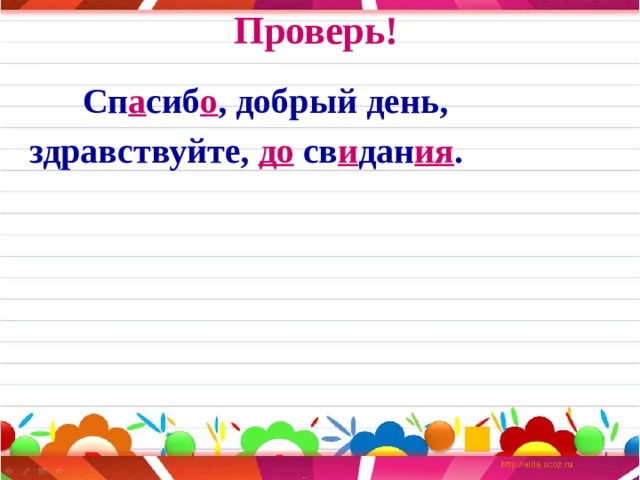 Проверь!

Спасибо, добрый день, здравствуйте, до свидания.

http://aida.ucoz.ru